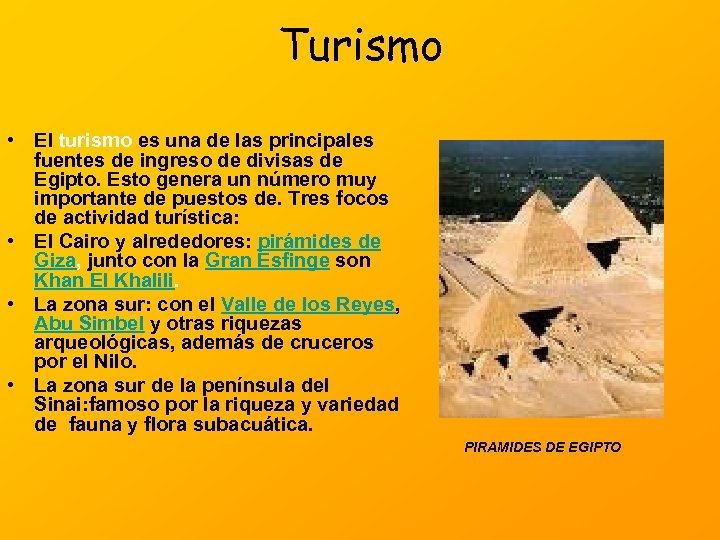 Turismo

• El turismo es una de las principales fuentes de ingreso de divisas de Egipto. Esto genera un número muy importante de puestos de. Tres focos de actividad turística:
• El Cairo y alrededores: pirámides de Giza, junto con la Gran Esfinge son Khan El Khalili.
• La zona sur: con el Valle de los Reyes, Abu Simbel y otras riquezas arqueológicas, además de cruceros por el Nilo.
• La zona sur de la península del Sinai:famoso por la riqueza y variedad de fauna y flora subacuática.

PIRAMIDES DE EGIPTO